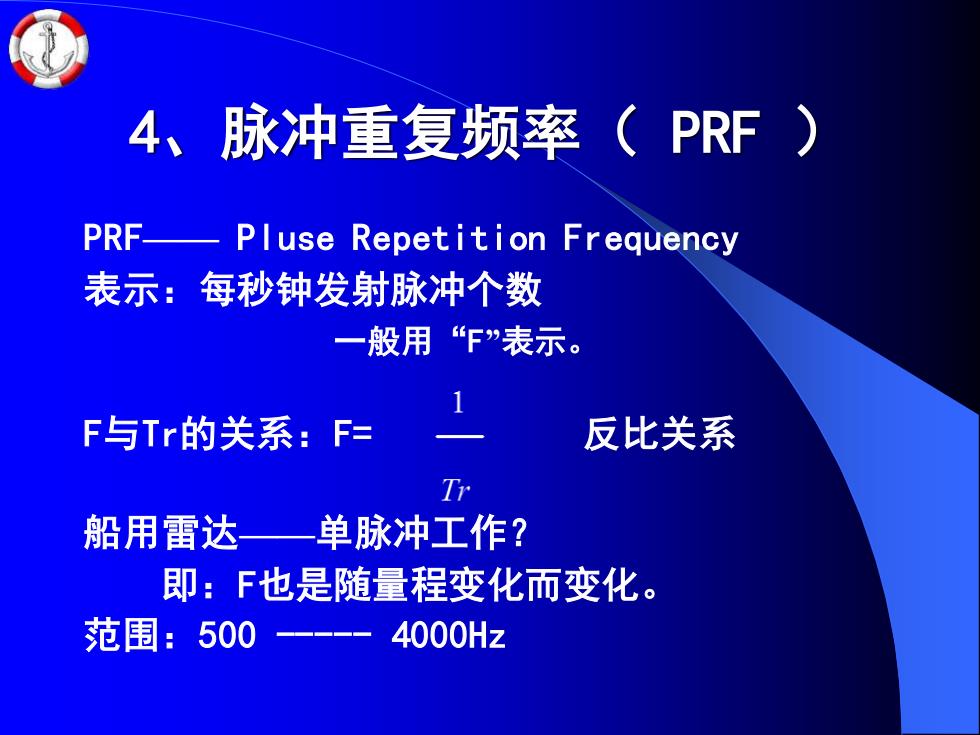 4、脉冲重复频率（ PRF ）

PRF—— Pluse Repetition Frequency
表示：每秒钟发射脉冲个数

一般用“F”表示。

F与Tr的关系：F= $\frac{1}{Tr}$ 反比关系

船用雷达——单脉冲工作？

即：F也是随量程变化而变化。

范围：500 ----- 4000Hz